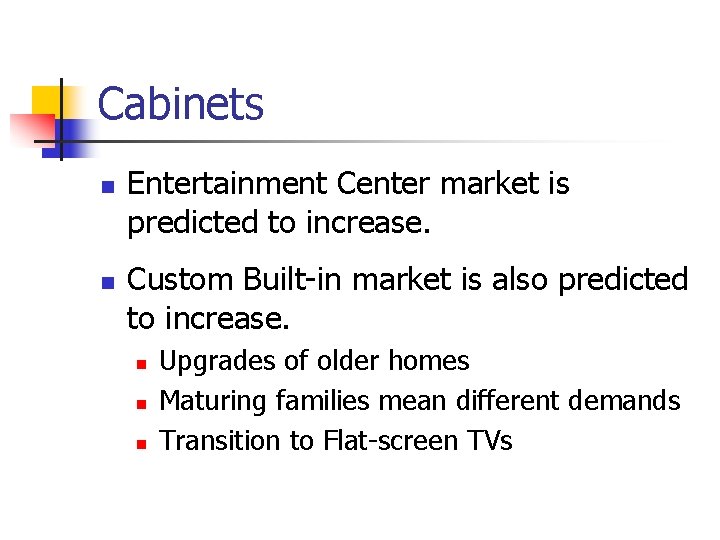 Cabinets

- Entertainment Center market is predicted to increase.
- Custom Built-in market is also predicted to increase.
  - Upgrades of older homes
  - Maturing families mean different demands
  - Transition to Flat-screen TVs